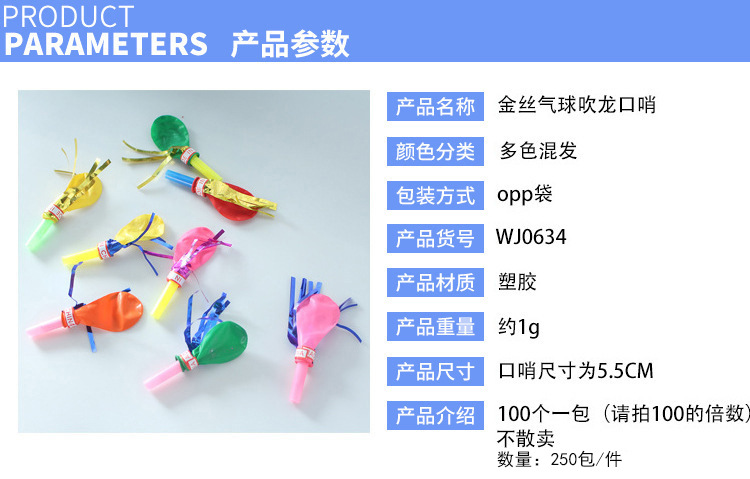 PRODUCT
PARAMETERS 产品参数

| 产品名称 | 金丝气球吹龙口哨 |
|---|---|
| 颜色分类 | 多色混发 |
| 包装方式 | opp袋 |
| 产品货号 | WJ0634 |
| 产品材质 | 塑胶 |
| 产品重量 | 约1g |
| 产品尺寸 | 口哨尺寸为5.5CM |
| 产品介绍 | 100个一包（请拍100的倍数）不散卖 数量：250包/件 |